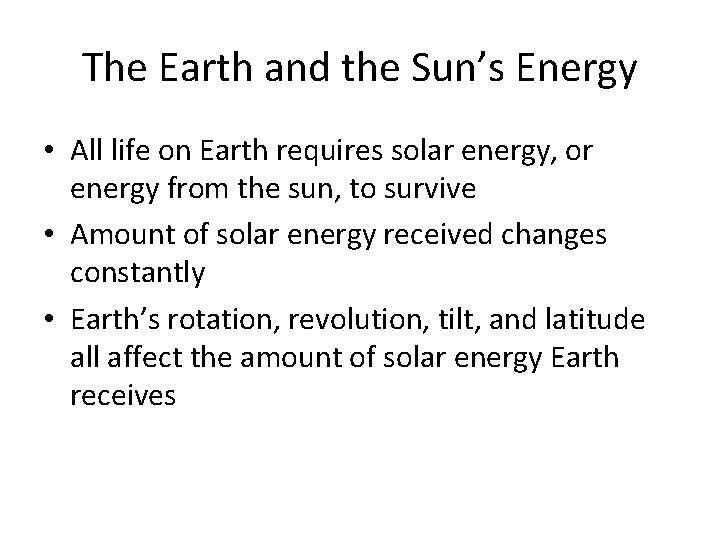 The Earth and the Sun's Energy

• All life on Earth requires solar energy, or energy from the sun, to survive
• Amount of solar energy received changes constantly
• Earth's rotation, revolution, tilt, and latitude all affect the amount of solar energy Earth receives